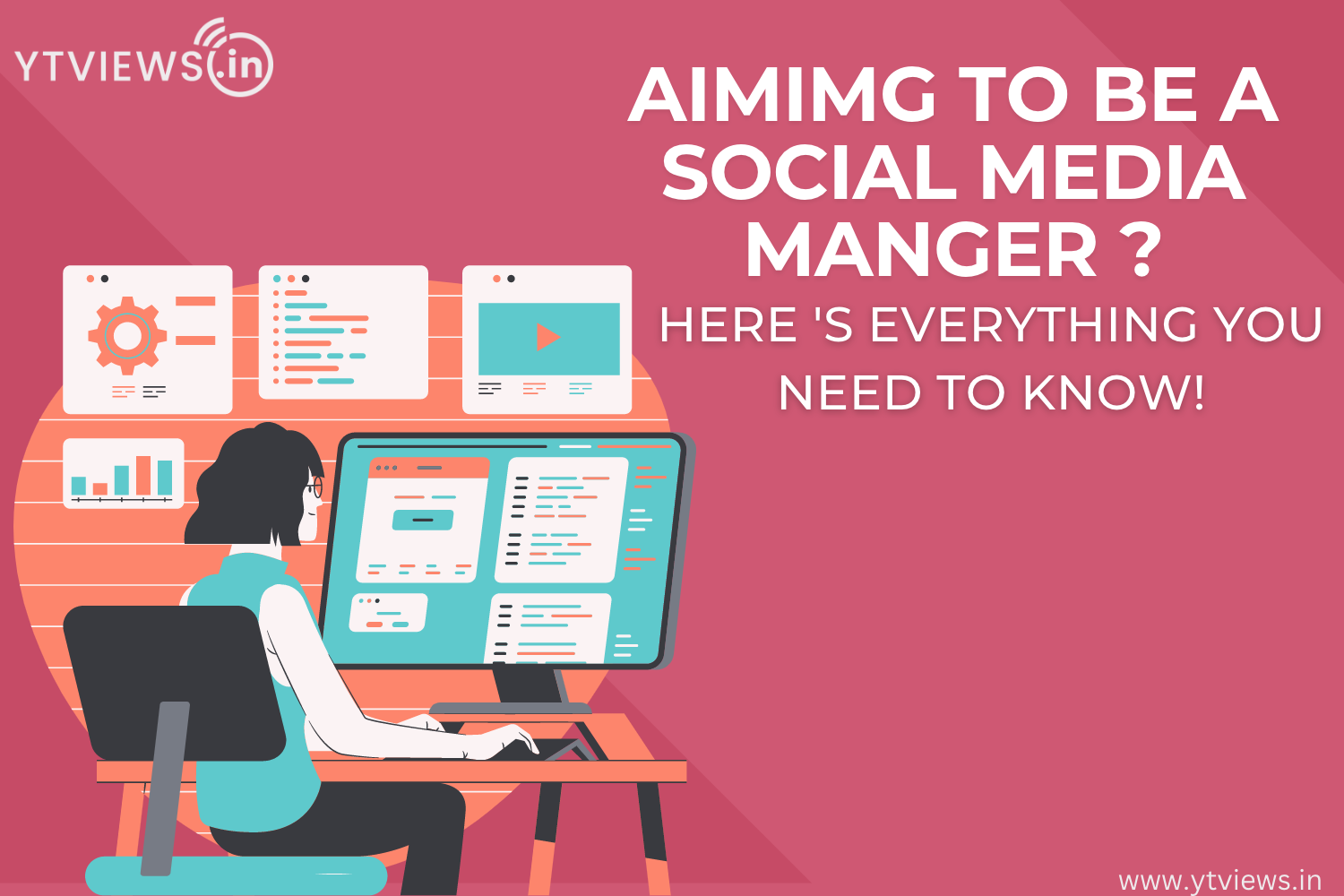 YTVIEWS.in

AIMIMG TO BE A SOCIAL MEDIA MANGER ?

HERE 'S EVERYTHING YOU NEED TO KNOW!

www.ytviews.in